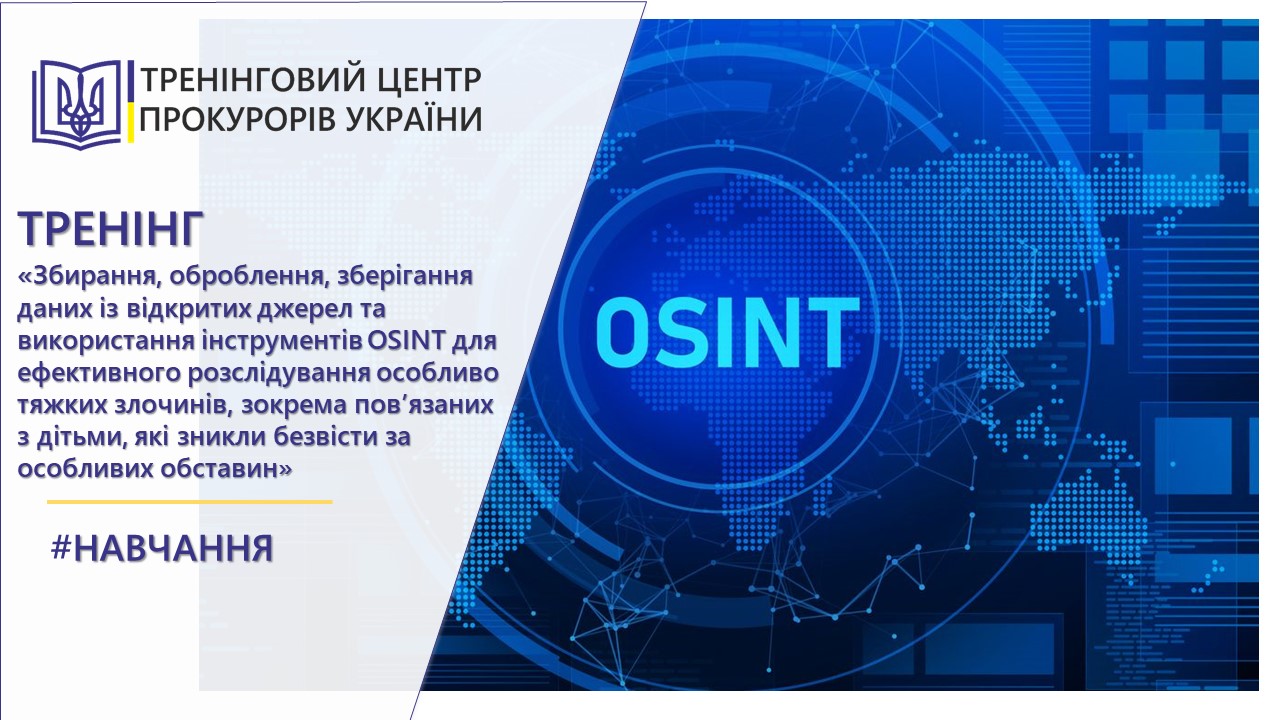 ТРЕНІНГОВИЙ ЦЕНТР
ПРОКУРОРІВ УКРАЇНИ

ТРЕНІНГ
«Збирання, оброблення, зберігання даних із відкритих джерел та використання інструментів OSINT для ефективного розслідування особливо тяжких злочинів, зокрема пов’язаних з дітьми, які зникли безвісти за особливих обставин»

#НАВЧАННЯ

OSINT